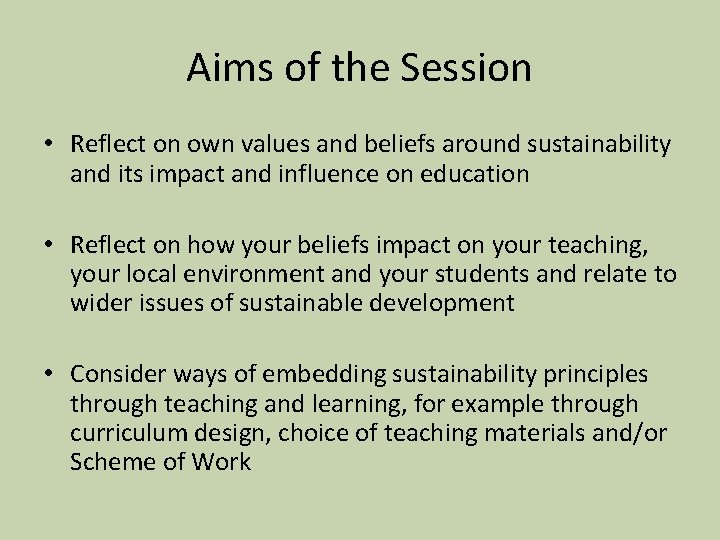 Aims of the Session

• Reflect on own values and beliefs around sustainability and its impact and influence on education

• Reflect on how your beliefs impact on your teaching, your local environment and your students and relate to wider issues of sustainable development

• Consider ways of embedding sustainability principles through teaching and learning, for example through curriculum design, choice of teaching materials and/or Scheme of Work